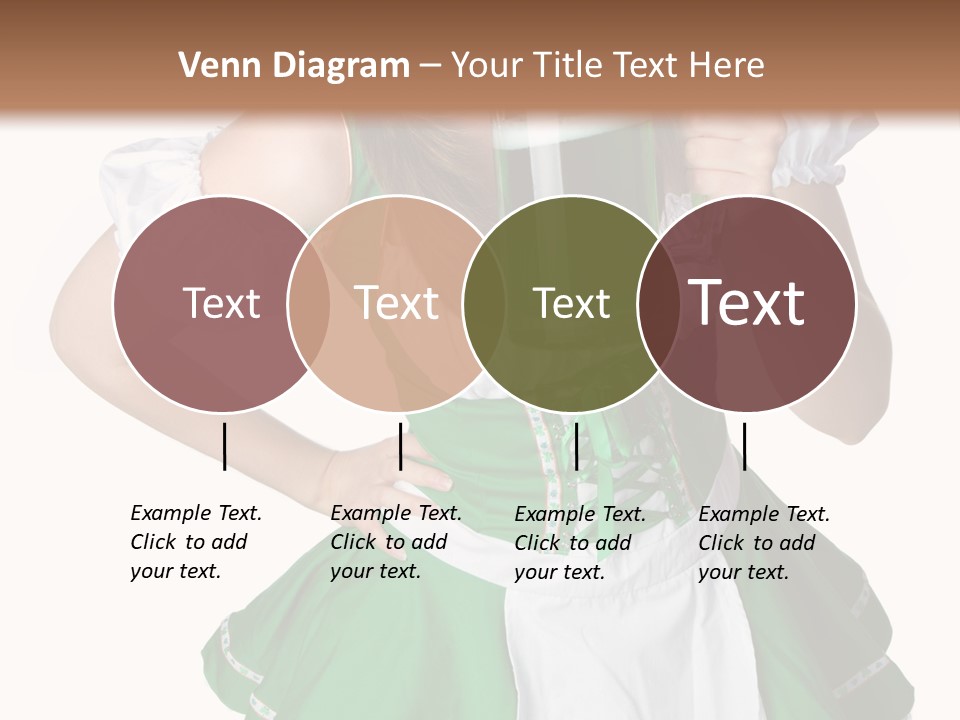 Venn Diagram – Your Title Text Here

Text

Text

Text

Text

Example Text. Click to add your text.

Example Text. Click to add your text.

Example Text. Click to add your text.

Example Text. Click to add your text.